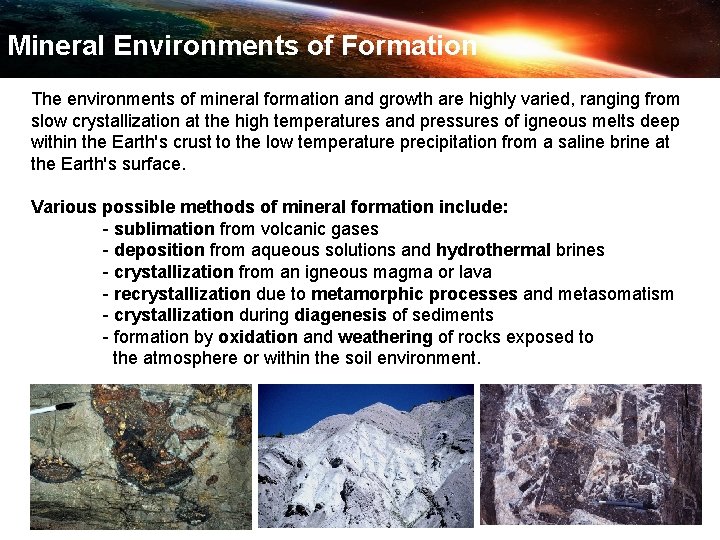 Mineral Environments of Formation

The environments of mineral formation and growth are highly varied, ranging from slow crystallization at the high temperatures and pressures of igneous melts deep within the Earth's crust to the low temperature precipitation from a saline brine at the Earth's surface.

Various possible methods of mineral formation include:
- sublimation from volcanic gases
- deposition from aqueous solutions and hydrothermal brines
- crystallization from an igneous magma or lava
- recrystallization due to metamorphic processes and metasomatism
- crystallization during diagenesis of sediments
- formation by oxidation and weathering of rocks exposed to the atmosphere or within the soil environment.